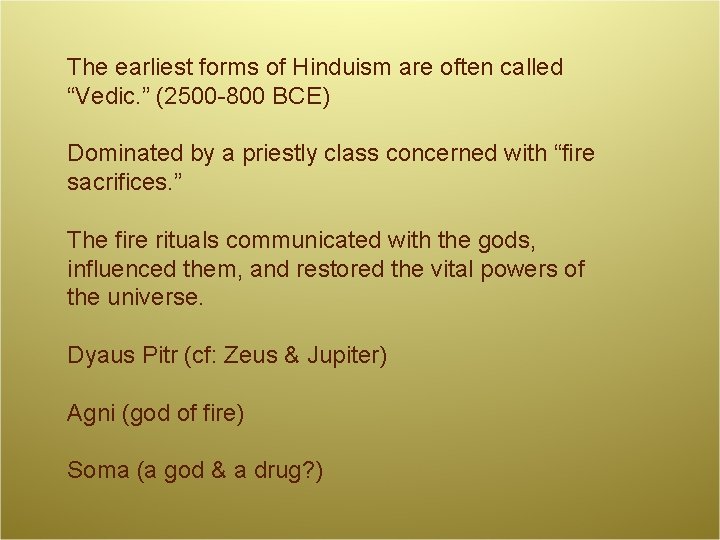 The earliest forms of Hinduism are often called “Vedic.” (2500-800 BCE)

Dominated by a priestly class concerned with “fire sacrifices.”

The fire rituals communicated with the gods, influenced them, and restored the vital powers of the universe.

Dyaus Pitr (cf: Zeus & Jupiter)

Agni (god of fire)

Soma (a god & a drug?)